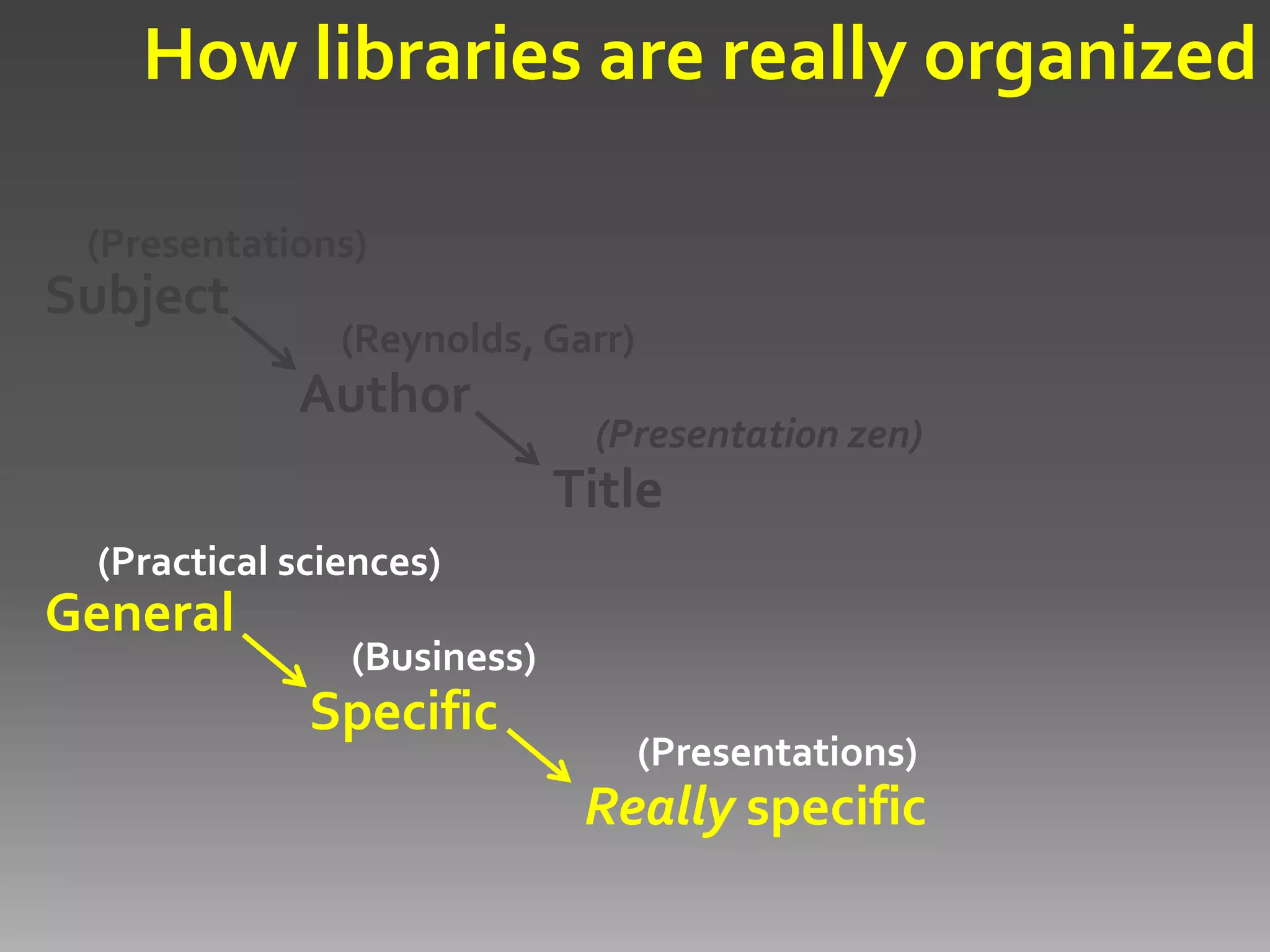 How libraries are really organized

(Presentations)
Subject

(Reynolds, Garr)
Author

(Presentation zen)
Title

(Practical sciences)
General

(Business)
Specific

(Presentations)
Really specific